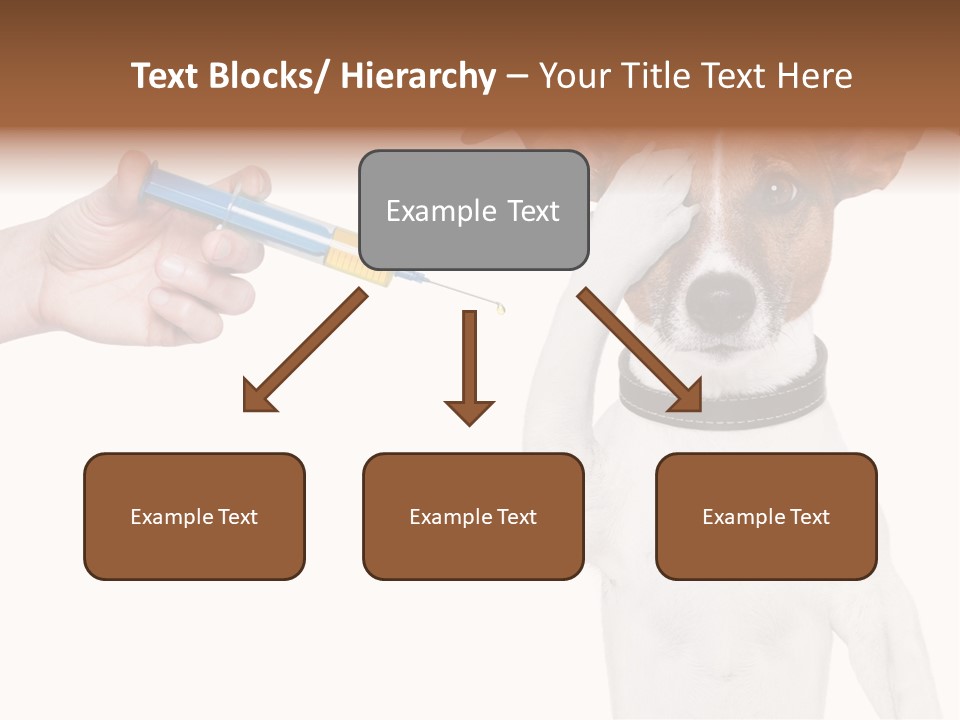 Text Blocks/ Hierarchy – Your Title Text Here

Example Text

Example Text

Example Text

Example Text